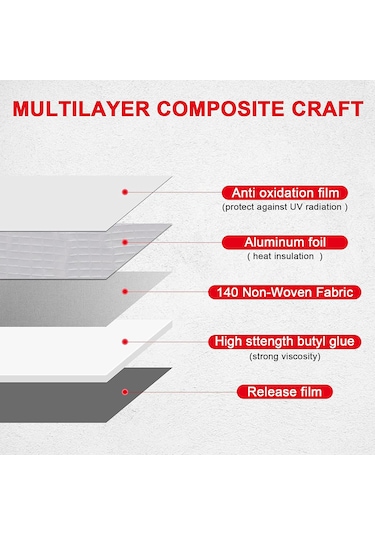 MULTILAYER COMPOSITE CRAFT

Anti oxidation film
(protect against UV radiation )

Aluminum foil
( heat insulation )

140 Non-Woven Fabric

High sttength butyl glue
(strong viscosity)

Release film